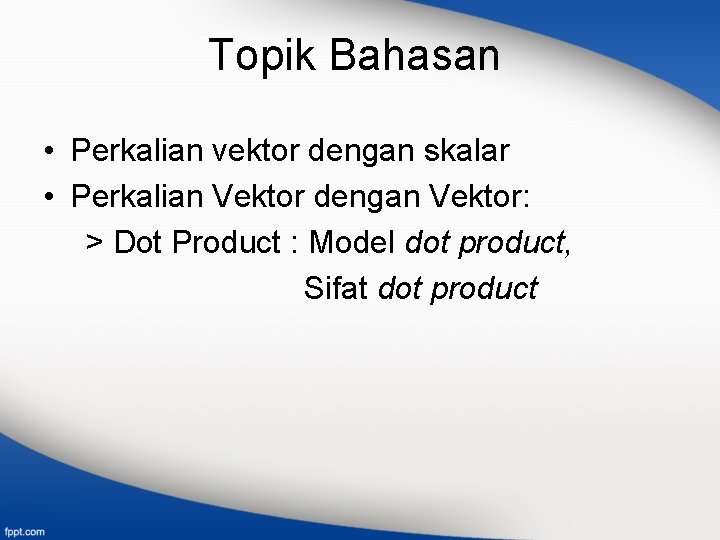 Topik Bahasan

• Perkalian vektor dengan skalar
• Perkalian Vektor dengan Vektor:
> Dot Product : Model dot product,
Sifat dot product

fppt.com